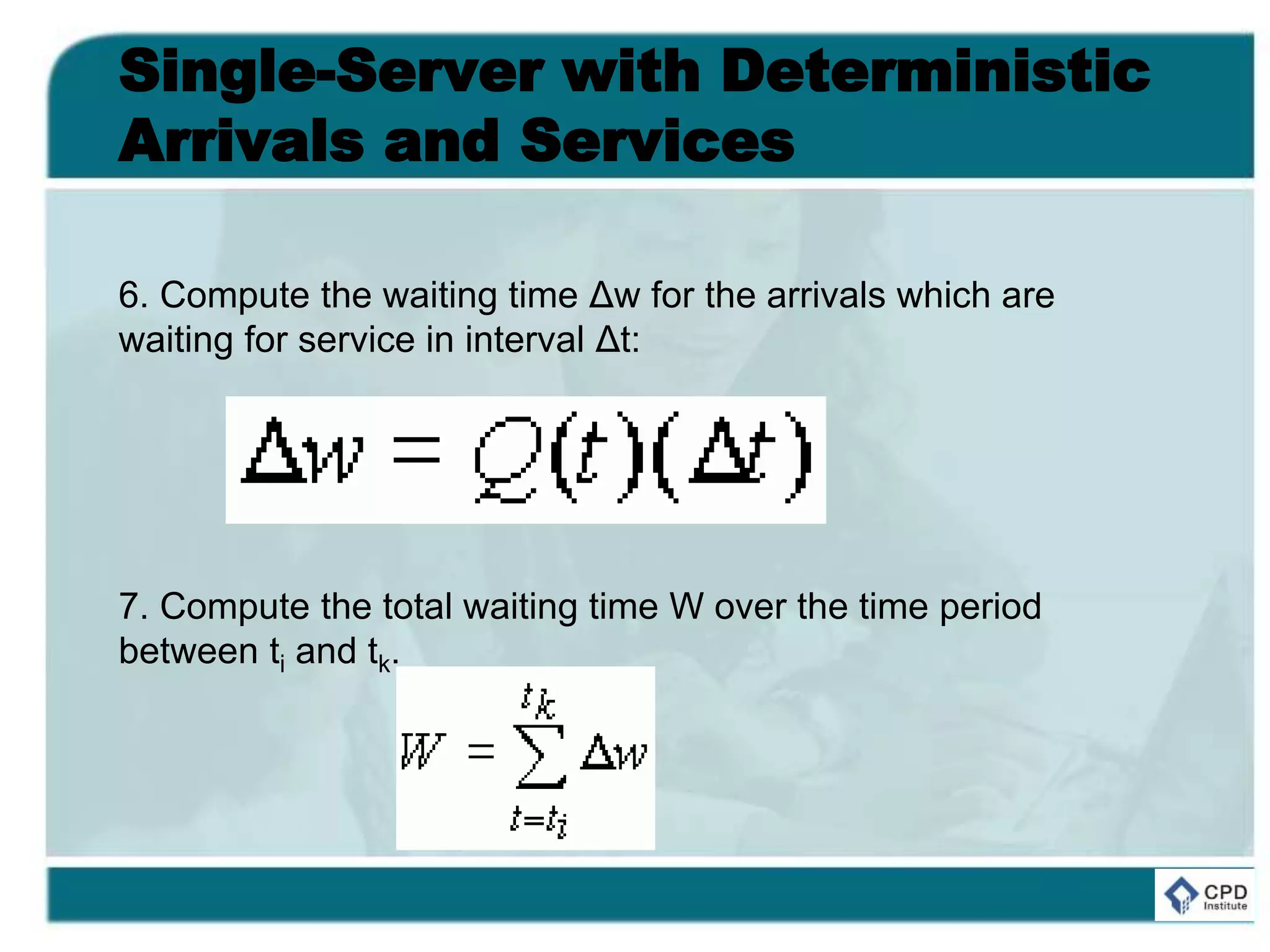 Single-Server with Deterministic Arrivals and Services

6. Compute the waiting time Δw for the arrivals which are waiting for service in interval Δt:

$\Delta w = Q(t)(\Delta t)$

7. Compute the total waiting time W over the time period between $t_i$ and $t_k$.

$W = \sum_{t=t_i}^{t_k} \Delta w$

CPD Institute